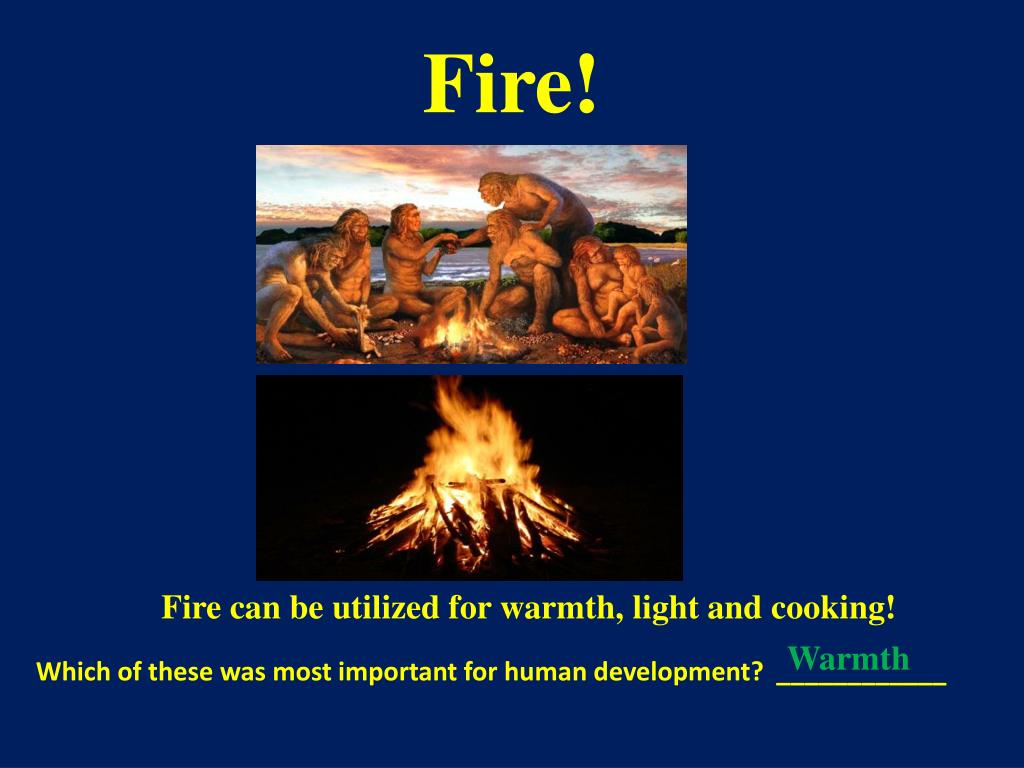 Fire!

Fire can be utilized for warmth, light and cooking!

Which of these was most important for human development? Warmth